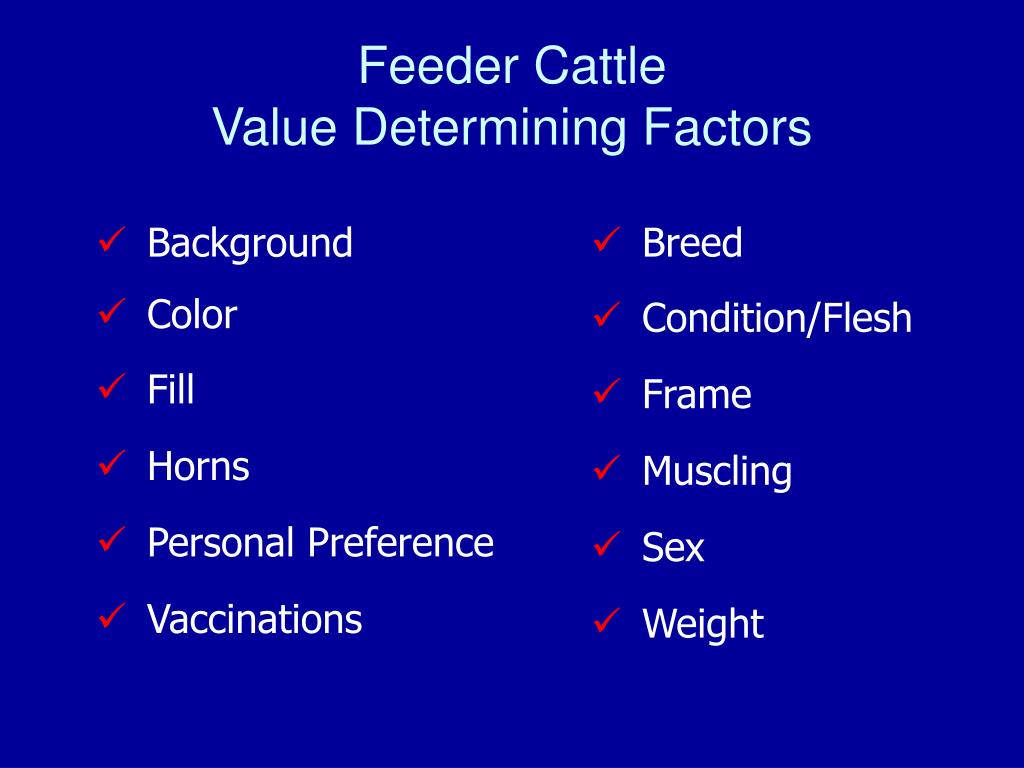 Feeder Cattle
Value Determining Factors

✓ Background
✓ Color
✓ Fill
✓ Horns
✓ Personal Preference
✓ Vaccinations

✓ Breed
✓ Condition/Flesh
✓ Frame
✓ Muscling
✓ Sex
✓ Weight